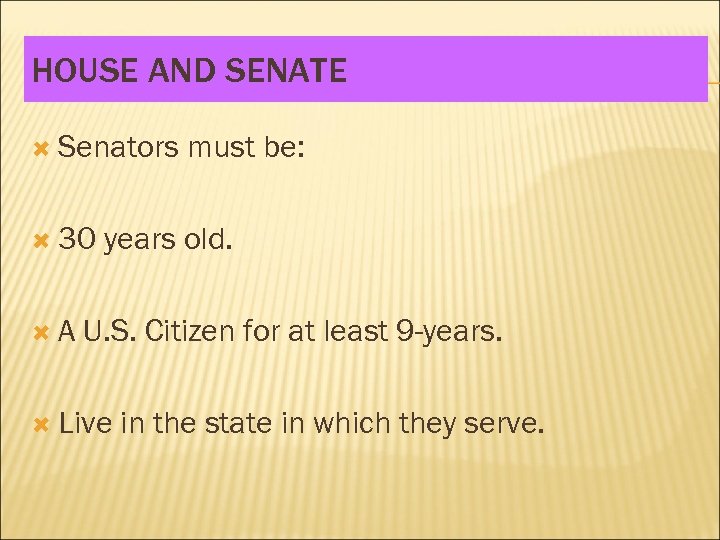 HOUSE AND SENATE

Senators must be:

30 years old.

A U.S. Citizen for at least 9-years.

Live in the state in which they serve.